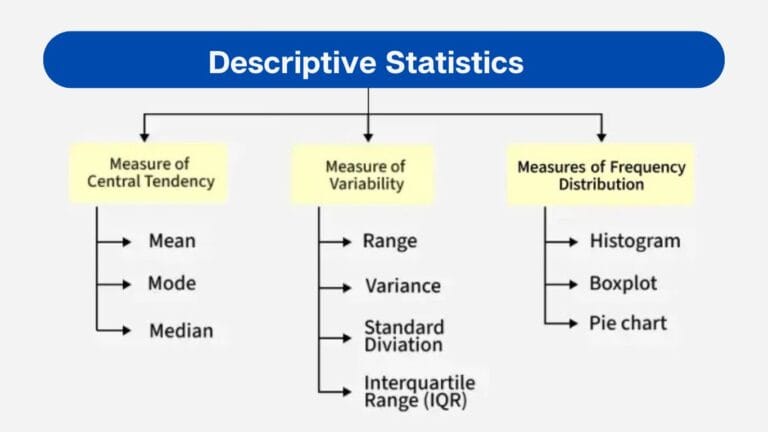 Descriptive Statistics

Measure of Central Tendency

Mean

Mode

Median

Measure of Variability

Range

Variance

Standard Diviation

Interquartile Range (IQR)

Measures of Frequency Distribution

Histogram

Boxplot

Pie chart